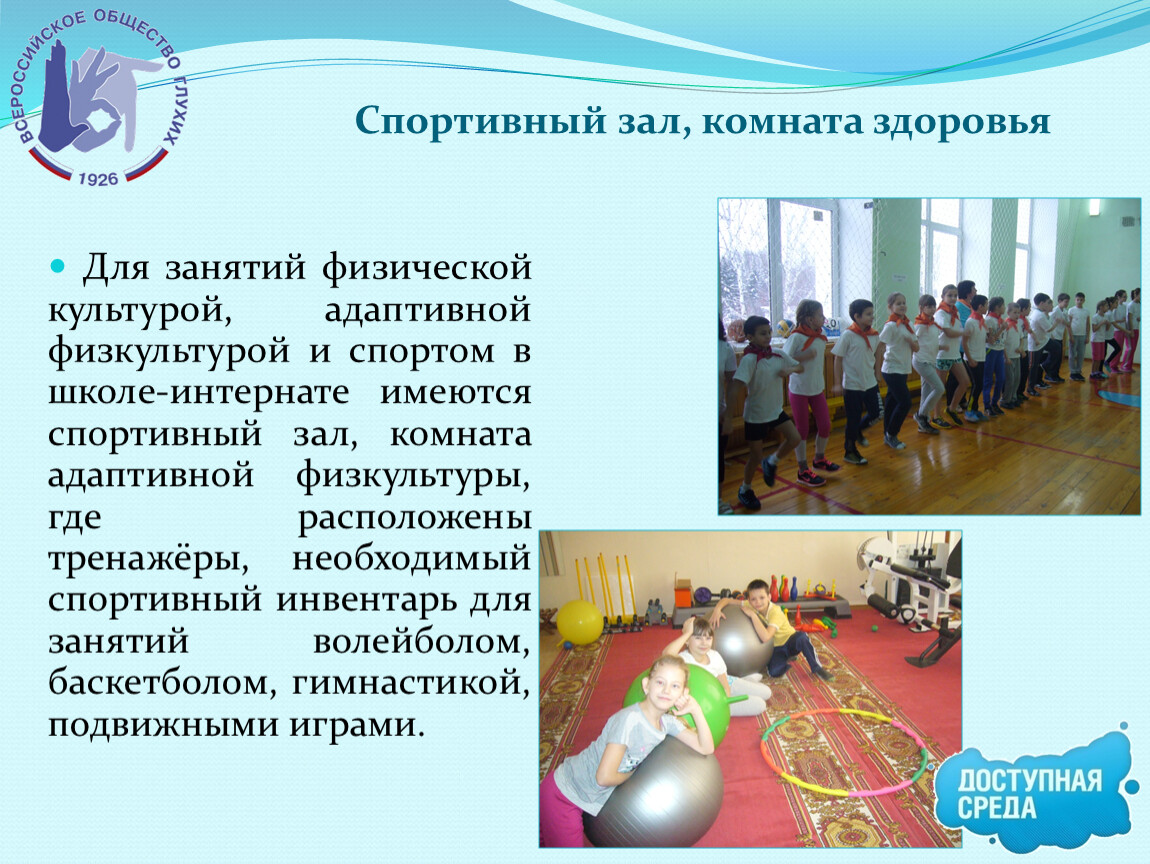 ВСЕРОССИЙСКОЕ ОБЩЕСТВО ГЛУХИХ
1926

Спортивный зал, комната здоровья

Для занятий физической культурой, адаптивной физкультурой и спортом в школе-интернате имеются спортивный зал, комната адаптивной физкультуры, где расположены тренажёры, необходимый спортивный инвентарь для занятий волейболом, баскетболом, гимнастикой, подвижными играми.

ДОСТУПНАЯ СРЕДА